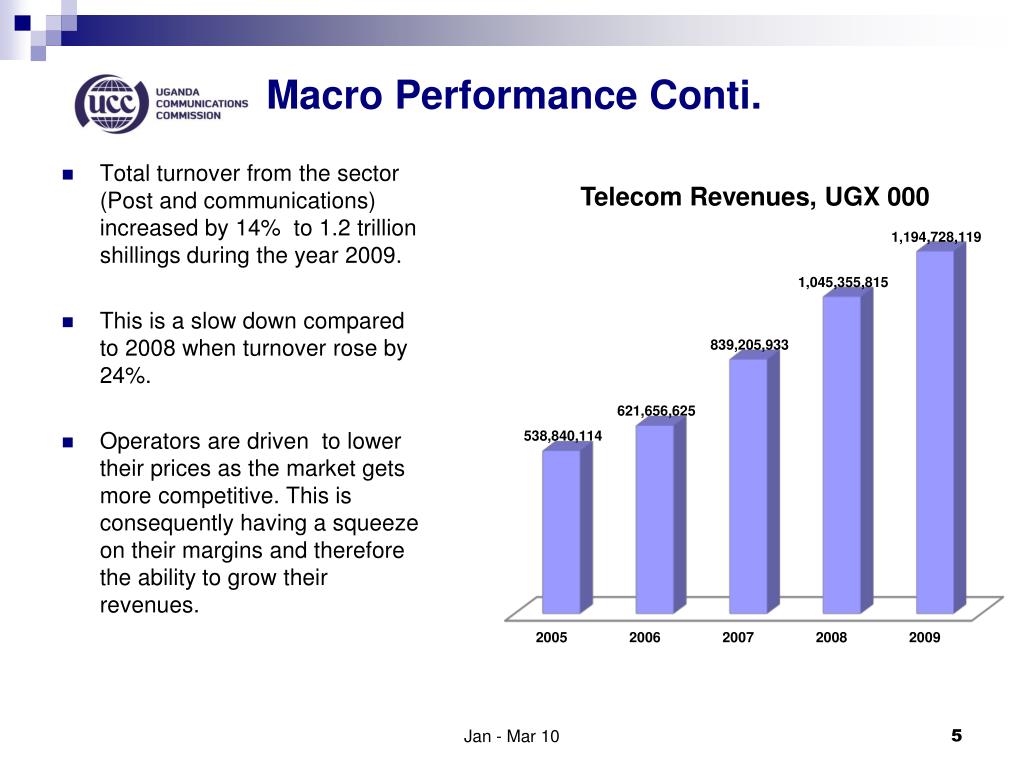 ucc UGANDA COMMUNICATIONS COMMISSION

Macro Performance Conti.

Total turnover from the sector (Post and communications) increased by 14% to 1.2 trillion shillings during the year 2009.

This is a slow down compared to 2008 when turnover rose by 24%.

Operators are driven to lower their prices as the market gets more competitive. This is consequently having a squeeze on their margins and therefore the ability to grow their revenues.

Telecom Revenues, UGX 000

538,840,114
621,656,625
839,205,933
1,045,355,815
1,194,728,119

2005
2006
2007
2008
2009

Jan - Mar 10

5